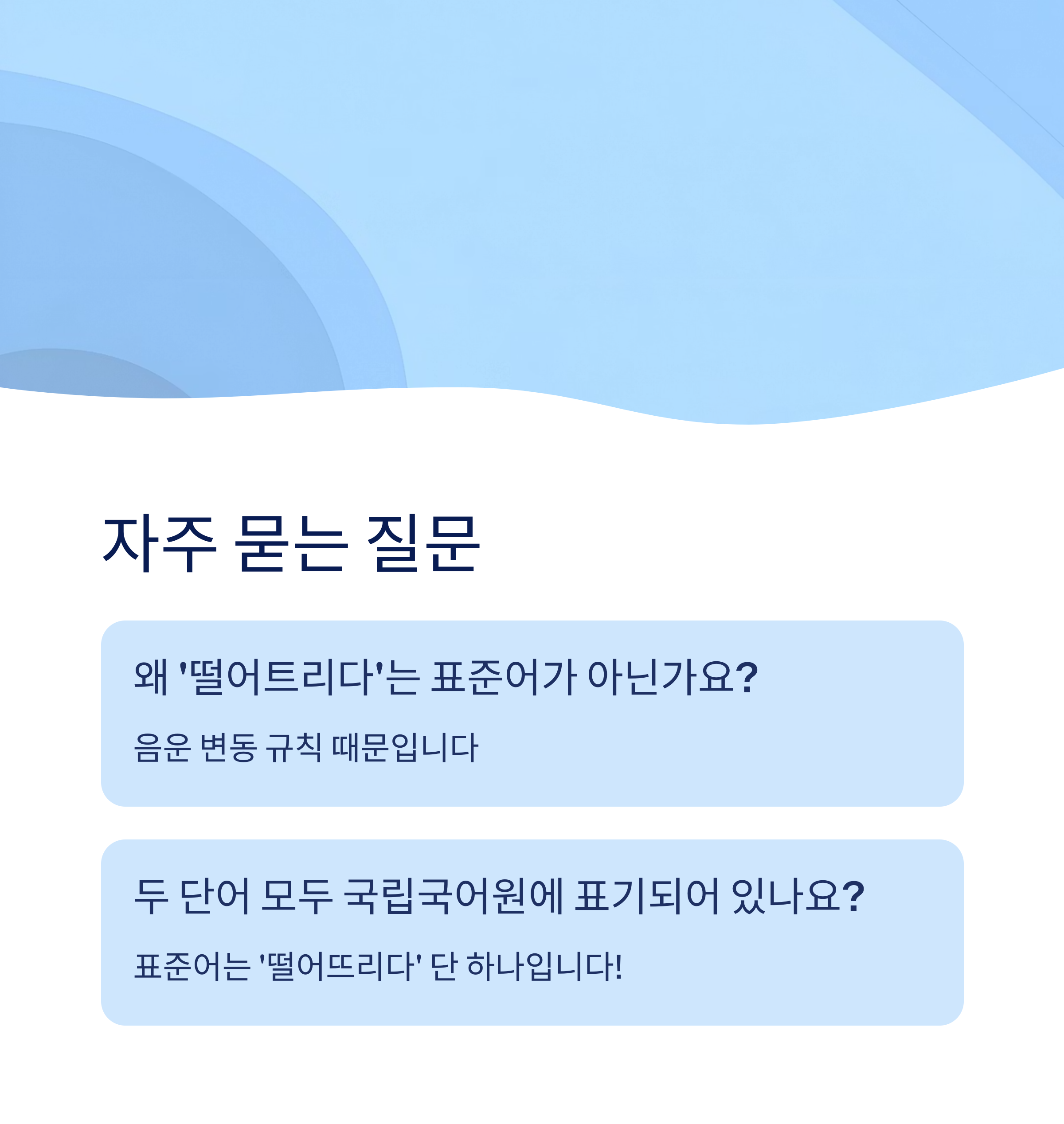 자주 묻는 질문

왜 '떨어트리다'는 표준어가 아닌가요?

음운 변동 규칙 때문입니다

두 단어 모두 국립국어원에 표기되어 있나요?

표준어는 '떨어뜨리다' 단 하나입니다!